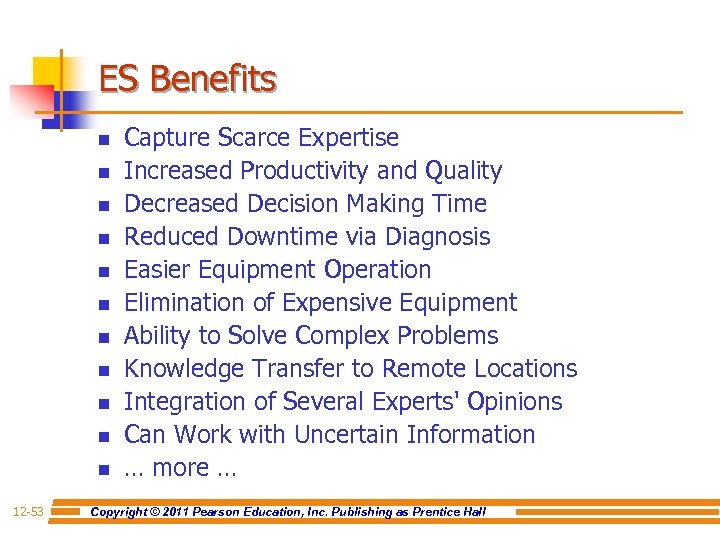 ES Benefits

- Capture Scarce Expertise
- Increased Productivity and Quality
- Decreased Decision Making Time
- Reduced Downtime via Diagnosis
- Easier Equipment Operation
- Elimination of Expensive Equipment
- Ability to Solve Complex Problems
- Knowledge Transfer to Remote Locations
- Integration of Several Experts' Opinions
- Can Work with Uncertain Information
- … more …

12-53 Copyright © 2011 Pearson Education, Inc. Publishing as Prentice Hall